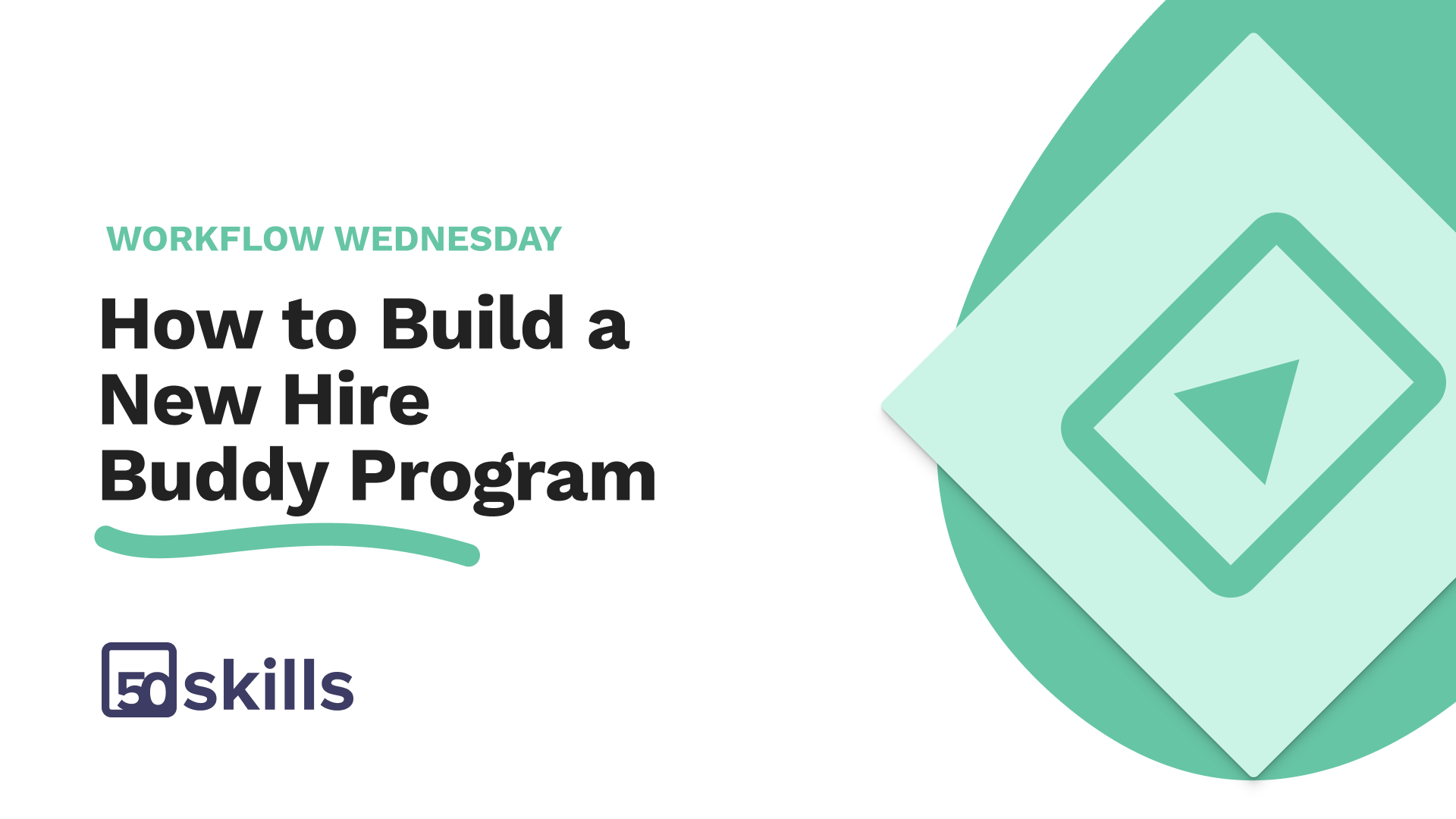 WORKFLOW WEDNESDAY

How to Build a New Hire Buddy Program

50skills